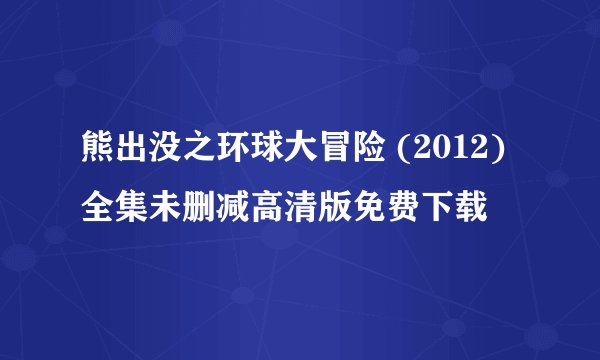 熊出没之环球大冒险 (2012) 全集未删减高清版免费下载